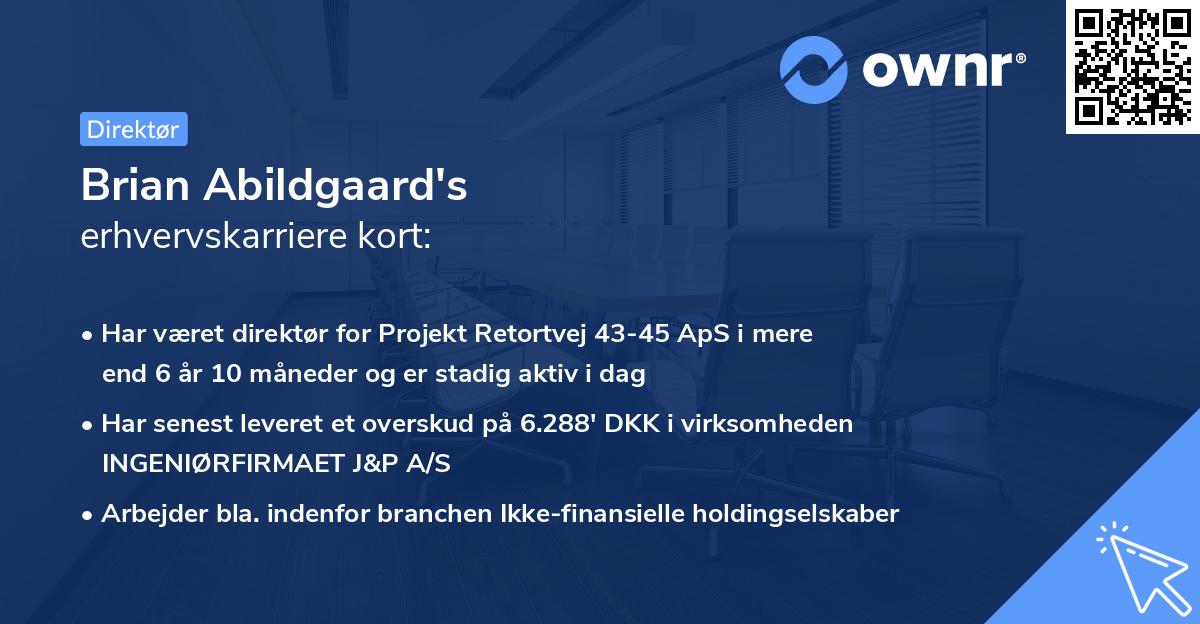 ownr®

Direktør

Brian Abildgaard's
erhvervskarriere kort:

• Har været direktør for Projekt Retortvej 43-45 ApS i mere end 6 år 10 måneder og er stadig aktiv i dag

• Har senest leveret et overskud på 6.288' DKK i virksomheden INGENIØRFIRMAET J&P A/S

• Arbejder bla. indenfor branchen Ikke-finansielle holdingselskaber